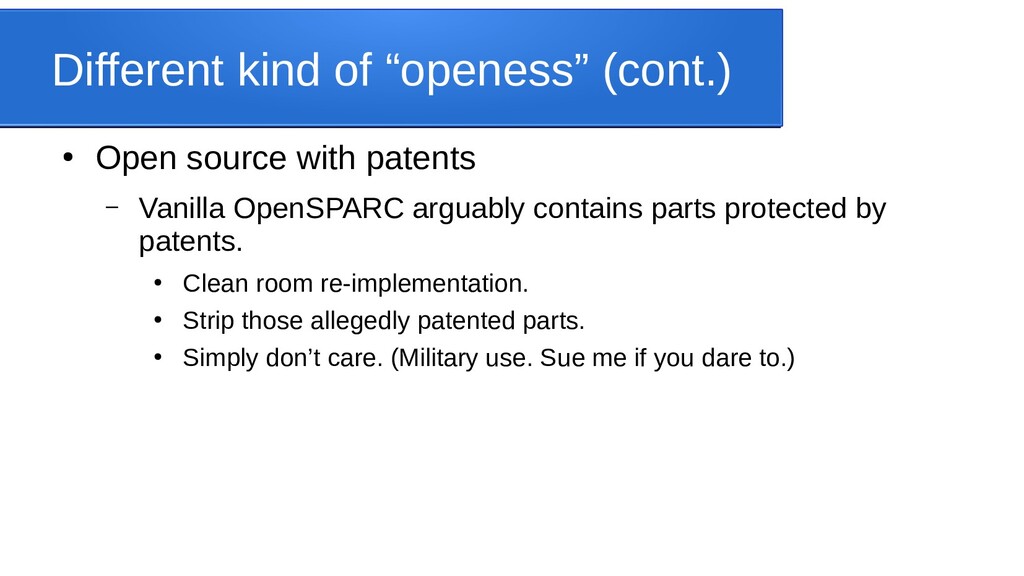 Different kind of “openess” (cont.)

● Open source with patents

– Vanilla OpenSPARC arguably contains parts protected by patents.

● Clean room re-implementation.

● Strip those allegedly patented parts.

● Simply don’t care. (Military use. Sue me if you dare to.)